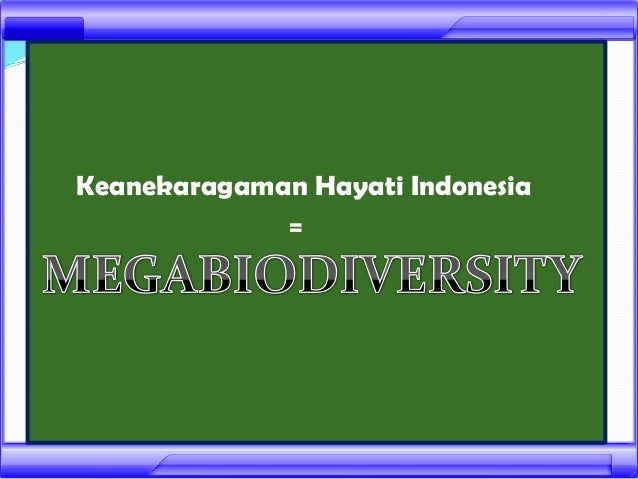 Keanekaragaman Hayati Indonesia

=

MEGABIODIVERSITY